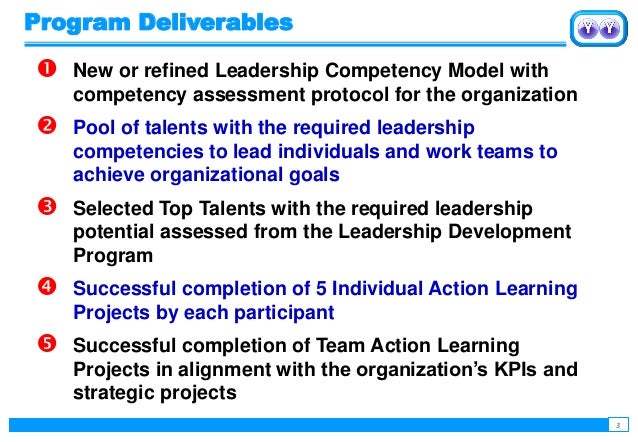 Program Deliverables

❶ New or refined Leadership Competency Model with competency assessment protocol for the organization

❷ Pool of talents with the required leadership competencies to lead individuals and work teams to achieve organizational goals

❸ Selected Top Talents with the required leadership potential assessed from the Leadership Development Program

❹ Successful completion of 5 Individual Action Learning Projects by each participant

❺ Successful completion of Team Action Learning Projects in alignment with the organization's KPIs and strategic projects

3